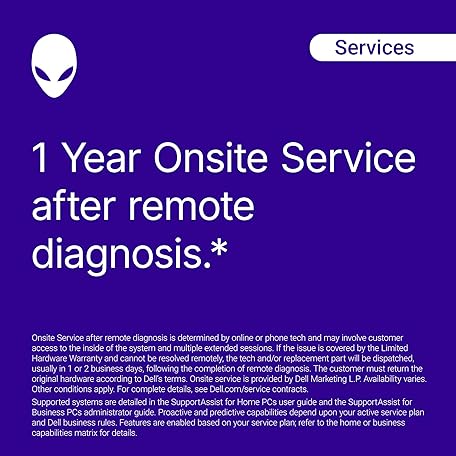 Services

1 Year Onsite Service after remote diagnosis.*

Onsite Service after remote diagnosis is determined by online or phone tech and may involve customer access to the inside of the system and multiple extended sessions. If the issue is covered by the Limited Hardware Warranty and cannot be resolved remotely, the tech and/or replacement part will be dispatched, usually in 1 or 2 business days, following the completion of remote diagnosis. The customer must return the original hardware according to Dell's terms. Onsite service is provided by Dell Marketing L.P. Availability varies. Other conditions apply. For complete details, see Dell.com/service contracts.

Supported systems are detailed in the SupportAssist for Home PCs user guide and the SupportAssist for Business PCs administrator guide. Proactive and predictive capabilities depend upon your active service plan and Dell business rules. Features are enabled based on your service plan; refer to the home or business capabilities matrix for details.